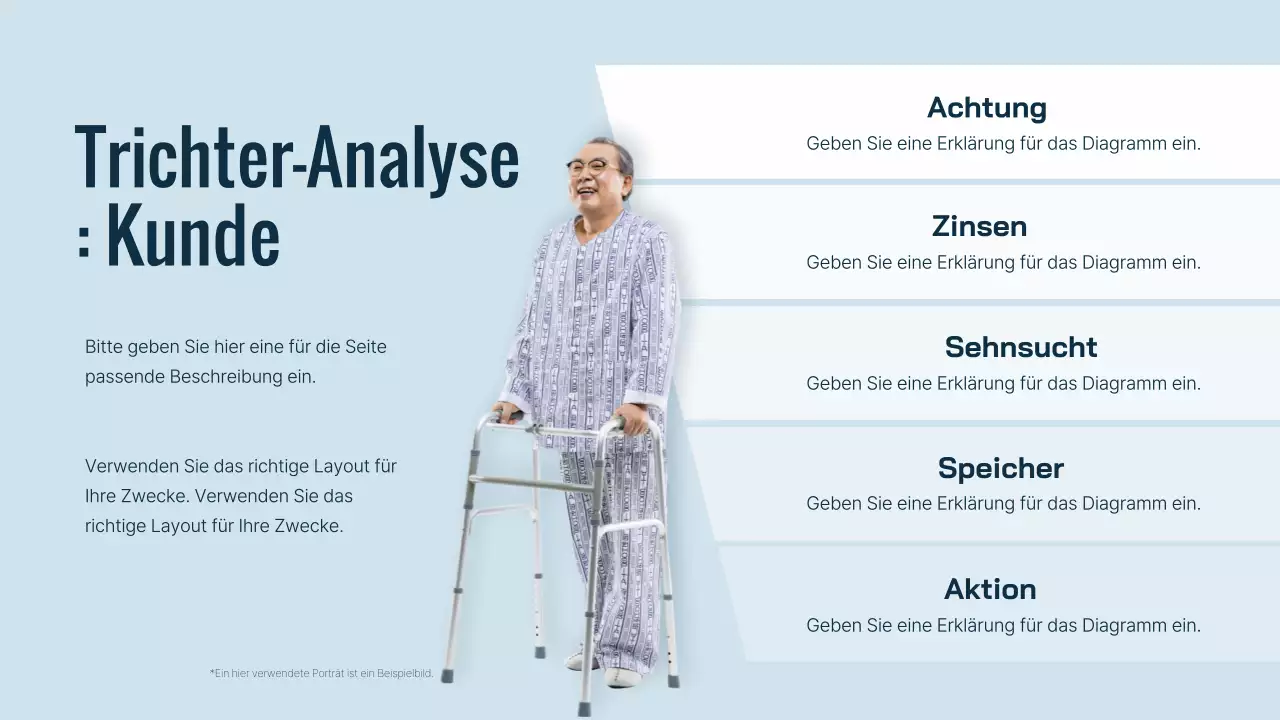 Trichter-Analyse : Kunde

Bitte geben Sie hier eine für die Seite passende Beschreibung ein.

Verwenden Sie das richtige Layout für Ihre Zwecke. Verwenden Sie das richtige Layout für Ihre Zwecke.

*Ein hier verwendete Porträt ist ein Beispielbild.

Achtung
Geben Sie eine Erklärung für das Diagramm ein.

Zinsen
Geben Sie eine Erklärung für das Diagramm ein.

Sehnsucht
Geben Sie eine Erklärung für das Diagramm ein.

Speicher
Geben Sie eine Erklärung für das Diagramm ein.

Aktion
Geben Sie eine Erklärung für das Diagramm ein.